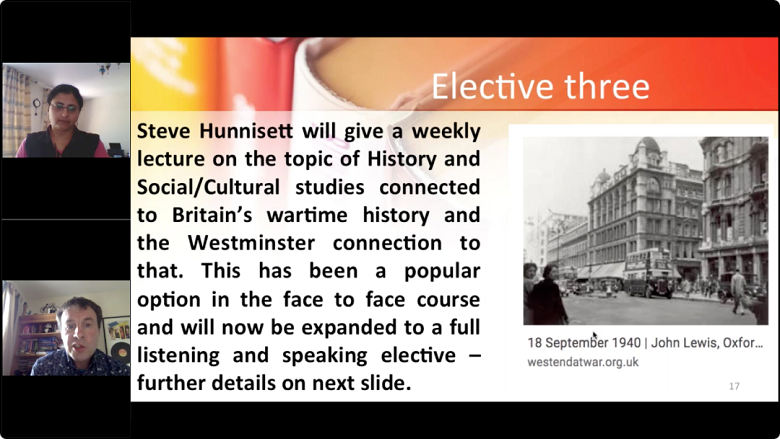 Elective three

Steve Hunnisett will give a weekly lecture on the topic of History and Social/Cultural studies connected to Britain's wartime history and the Westminster connection to that. This has been a popular option in the face to face course and will now be expanded to a full listening and speaking elective – further details on next slide.

18 September 1940 | John Lewis, Oxfor...
westendatwar.org.uk

17